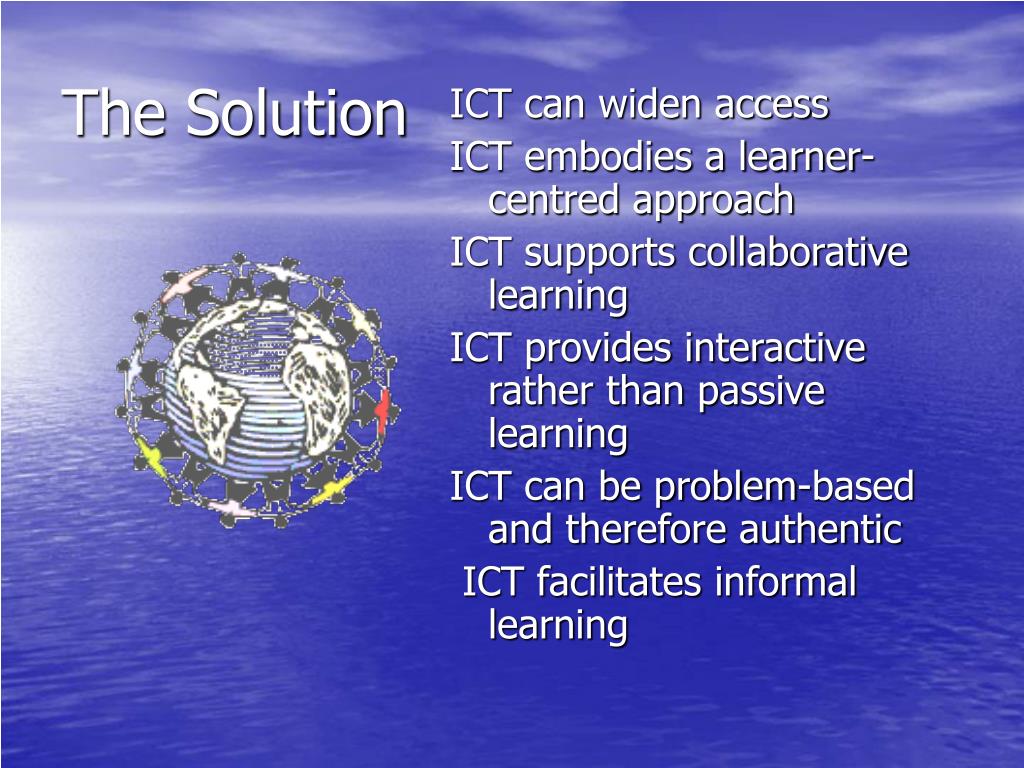 The Solution

ICT can widen access

ICT embodies a learner-centred approach

ICT supports collaborative learning

ICT provides interactive rather than passive learning

ICT can be problem-based and therefore authentic

ICT facilitates informal learning